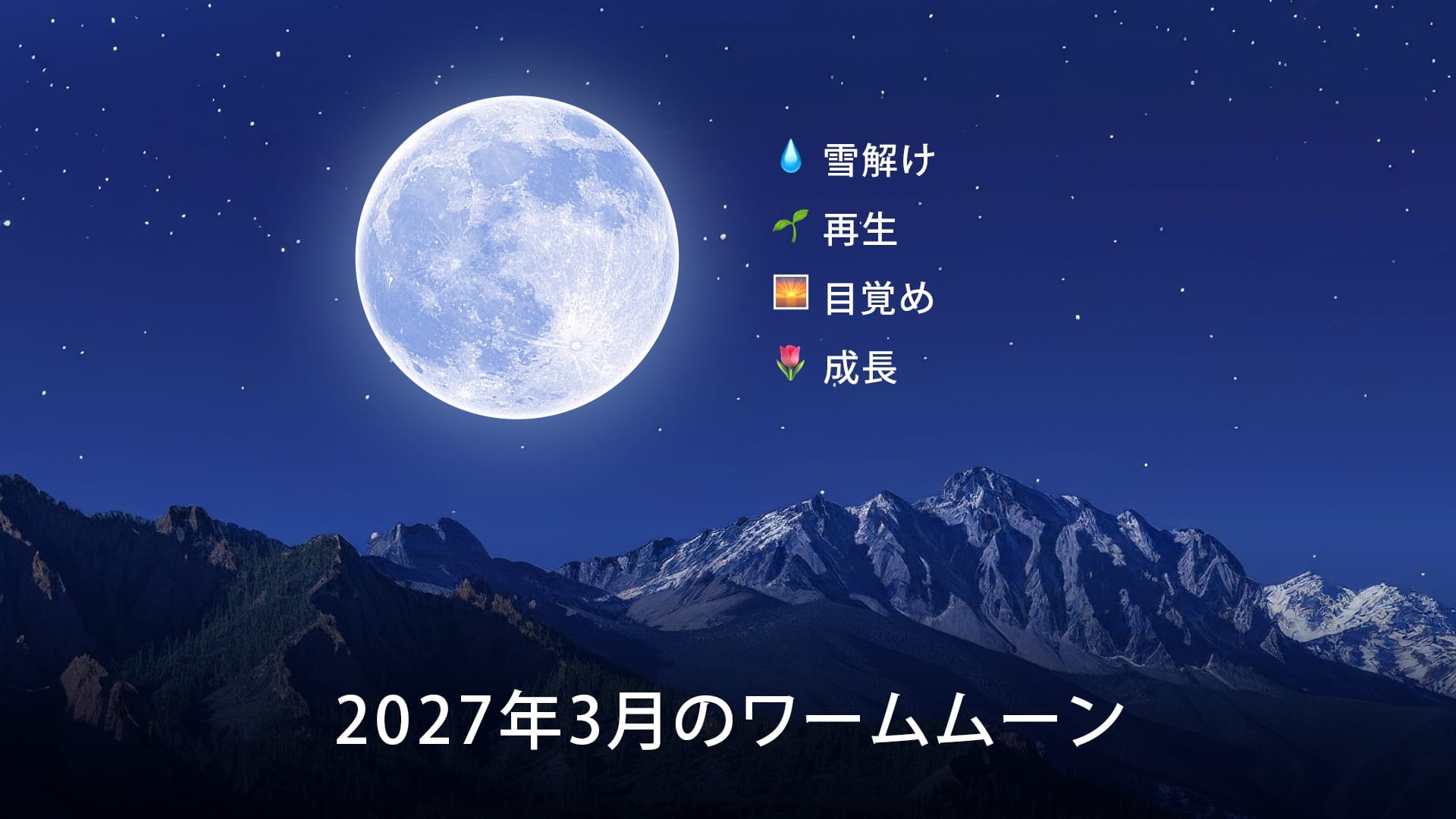 💧 雪解け
🌱 再生
🌅 目覚め
🌷 成長

2027年3月のワームムーン